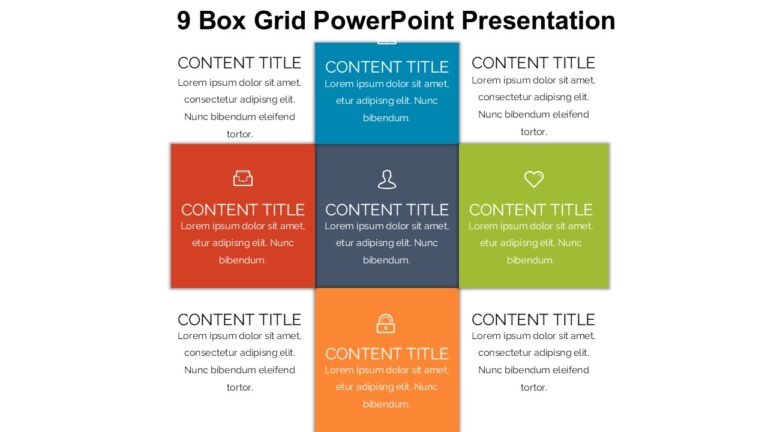 9 Box Grid PowerPoint Presentation

CONTENT TITLE
Lorem ipsum dolor sit amet, consectetur adipisng elit. Nunc bibendum eleifend tortor.

CONTENT TITLE
Lorem ipsum dolor sit amet, etur adipisng elit. Nunc bibendum.

CONTENT TITLE
Lorem ipsum dolor sit amet, consectetur adipisng elit. Nunc bibendum eleifend tortor.

CONTENT TITLE
Lorem ipsum dolor sit amet, etur adipisng elit. Nunc bibendum.

CONTENT TITLE
Lorem ipsum dolor sit amet, etur adipisng elit. Nunc bibendum.

CONTENT TITLE
Lorem ipsum dolor sit amet, etur adipisng elit. Nunc bibendum.

CONTENT TITLE
Lorem ipsum dolor sit amet, consectetur adipisng elit. Nunc bibendum eleifend tortor.

CONTENT TITLE
Lorem ipsum dolor sit amet, etur adipisng elit. Nunc bibendum.

CONTENT TITLE
Lorem ipsum dolor sit amet, consectetur adipisng elit. Nunc bibendum eleifend tortor.